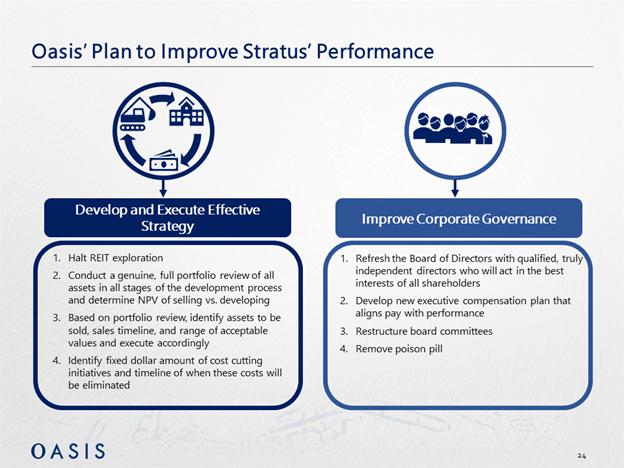 Oasis' Plan to Improve Stratus' Performance

Develop and Execute Effective Strategy

1. Halt REIT exploration
2. Conduct a genuine, full portfolio review of all assets in all stages of the development process and determine NPV of selling vs. developing
3. Based on portfolio review, identify assets to be sold, sales timeline, and range of acceptable values and execute accordingly
4. Identify fixed dollar amount of cost cutting initiatives and timeline of when these costs will be eliminated

Improve Corporate Governance

1. Refresh the Board of Directors with qualified, truly independent directors who will act in the best interests of all shareholders
2. Develop new executive compensation plan that aligns pay with performance
3. Restructure board committees
4. Remove poison pill

OASIS

24